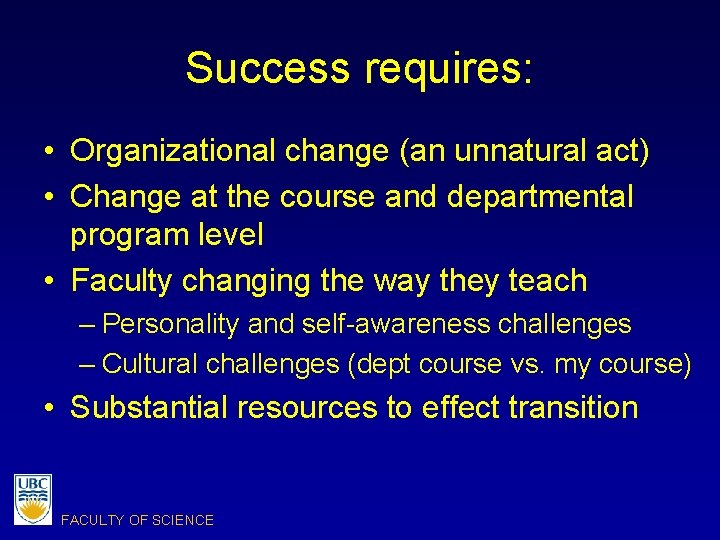 Success requires:

• Organizational change (an unnatural act)
• Change at the course and departmental program level
• Faculty changing the way they teach
– Personality and self-awareness challenges
– Cultural challenges (dept course vs. my course)
• Substantial resources to effect transition

UBC

FACULTY OF SCIENCE